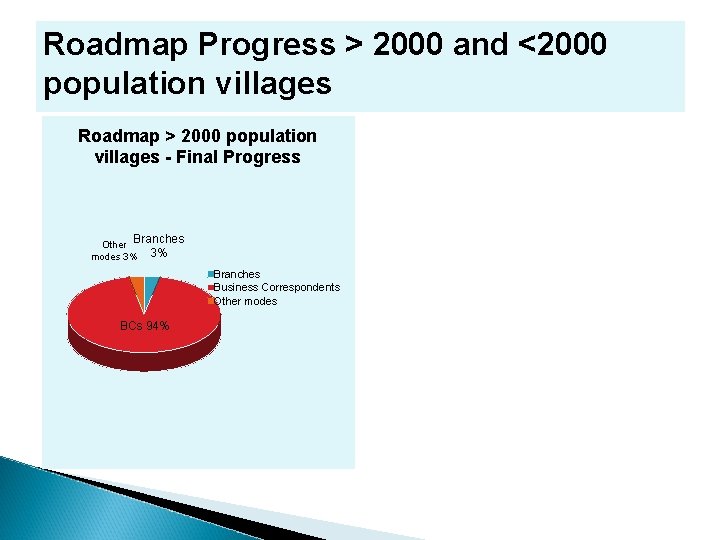 Roadmap Progress > 2000 and <2000 population villages

Roadmap > 2000 population villages - Final Progress

Other modes 3%

Branches 3%

BCs 94%

Branches
Business Correspondents
Other modes